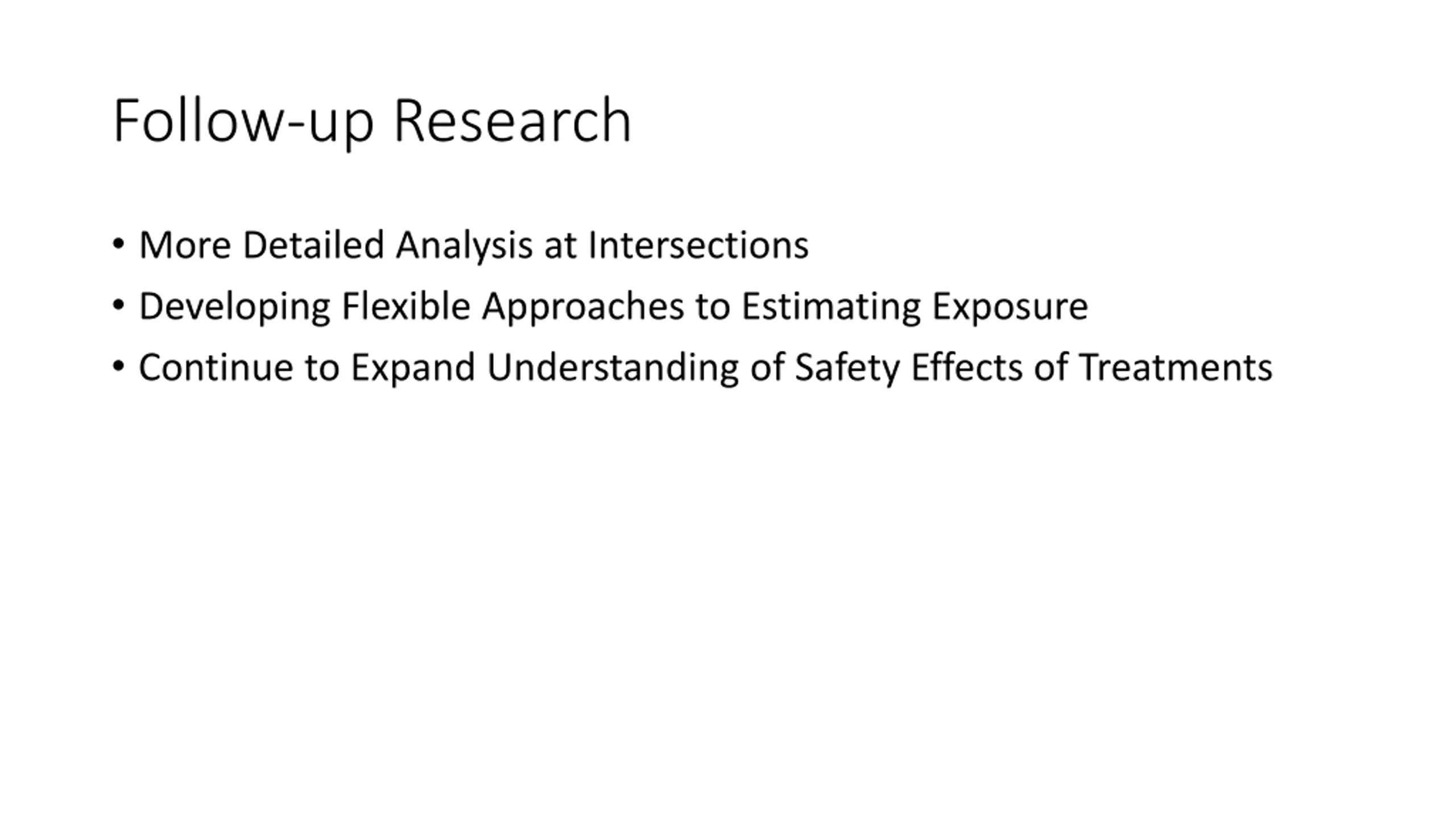 Follow-up Research

• More Detailed Analysis at Intersections
• Developing Flexible Approaches to Estimating Exposure
• Continue to Expand Understanding of Safety Effects of Treatments